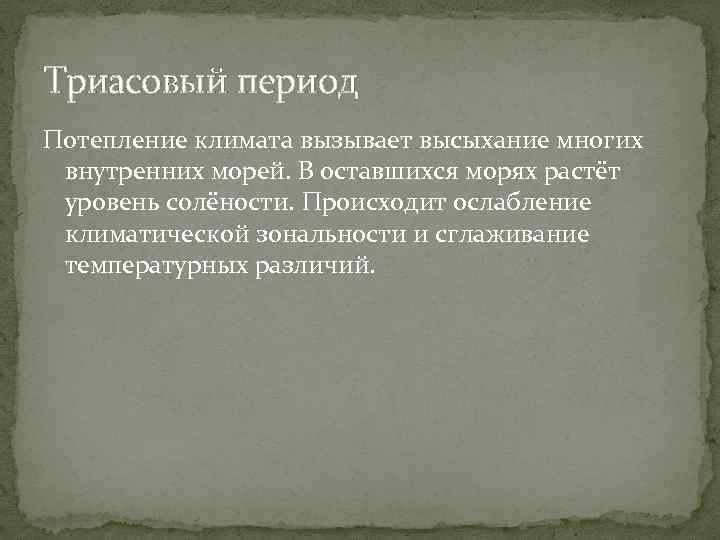 Триасовый период

Потепление климата вызывает высыхание многих внутренних морей. В оставшихся морях растёт уровень солёности. Происходит ослабление климатической зональности и сглаживание температурных различий.